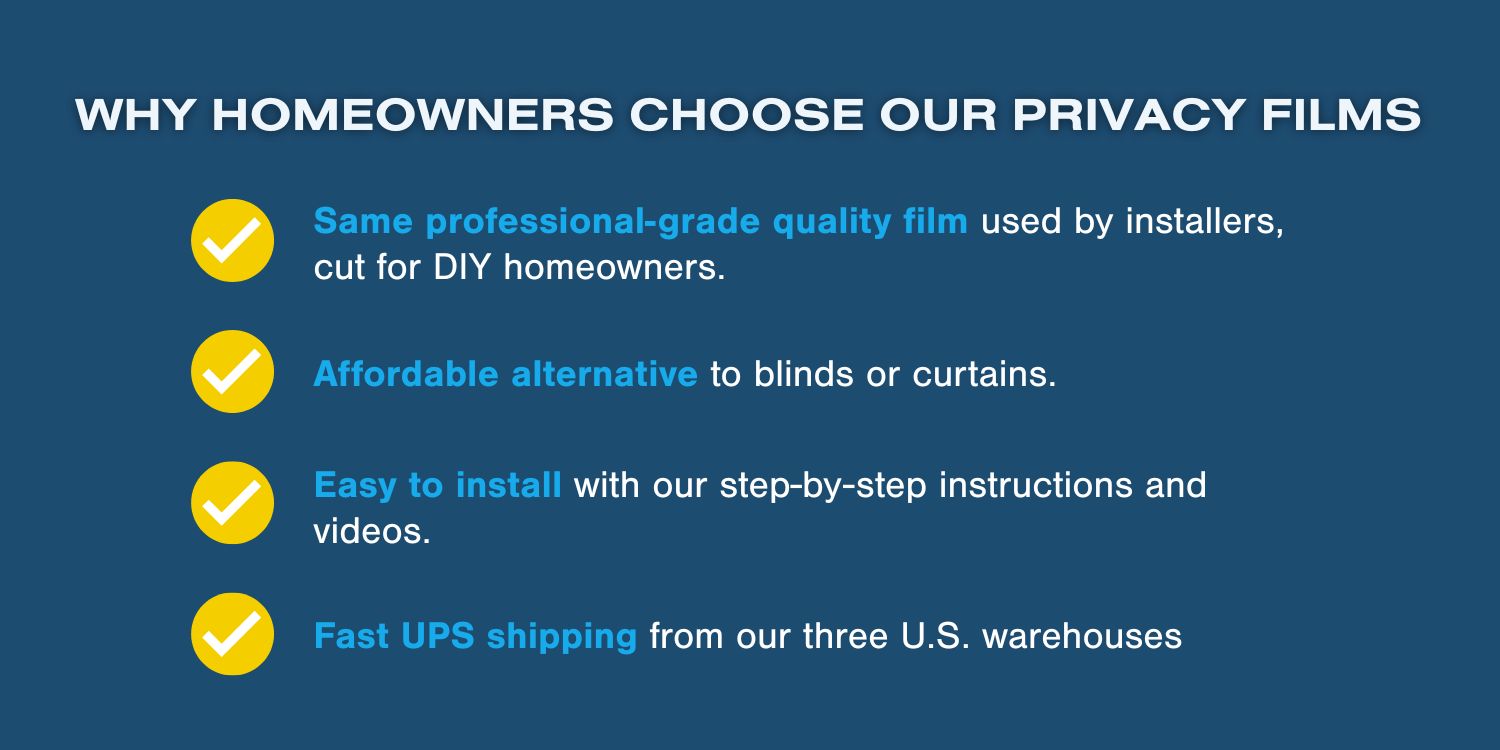 WHY HOMEOWNERS CHOOSE OUR PRIVACY FILMS

Same professional-grade quality film used by installers, cut for DIY homeowners.

Affordable alternative to blinds or curtains.

Easy to install with our step-by-step instructions and videos.

Fast UPS shipping from our three U.S. warehouses